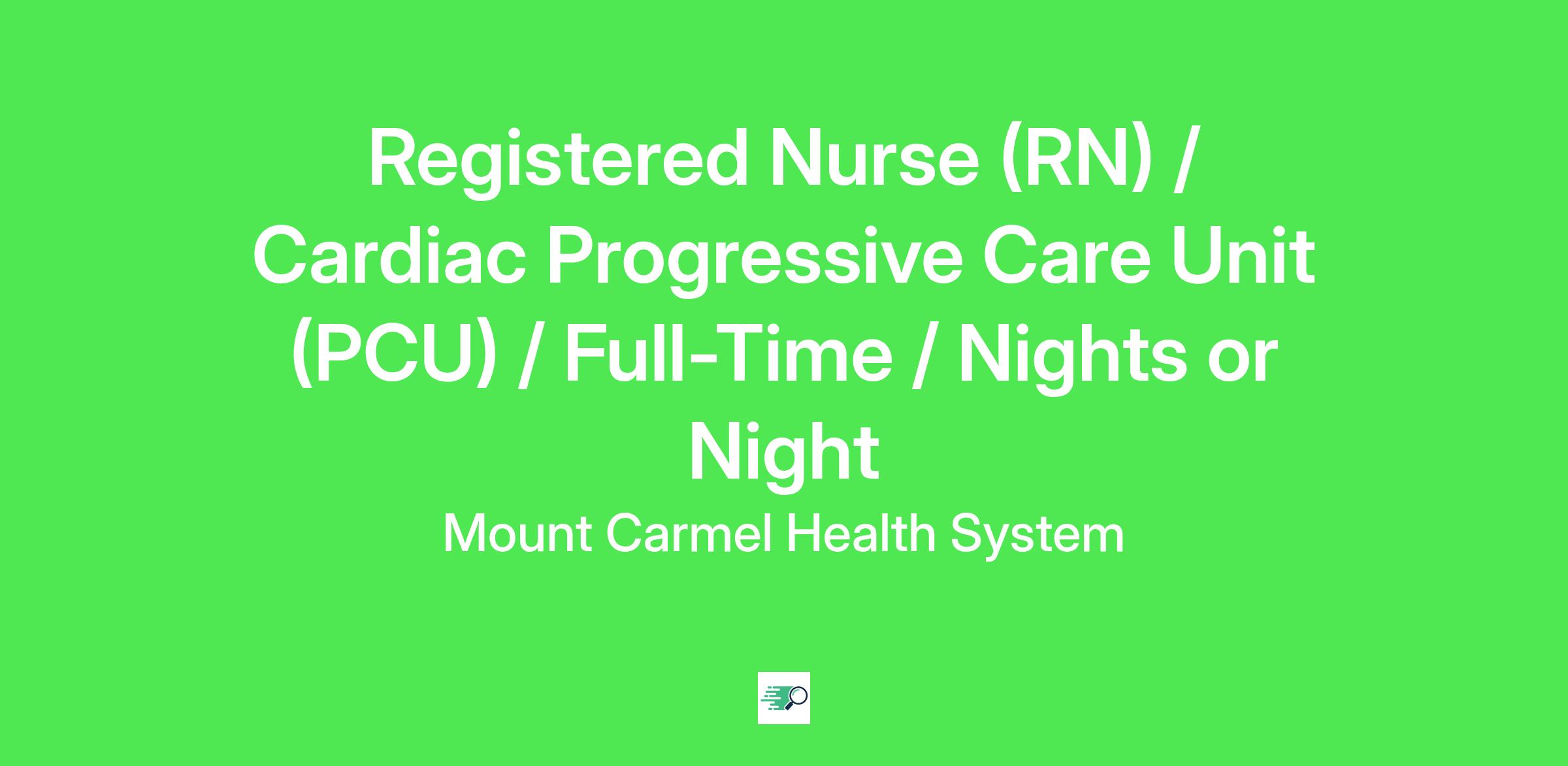 Registered Nurse (RN) / Cardiac Progressive Care Unit (PCU) / Full-Time / Nights or Night

Mount Carmel Health System